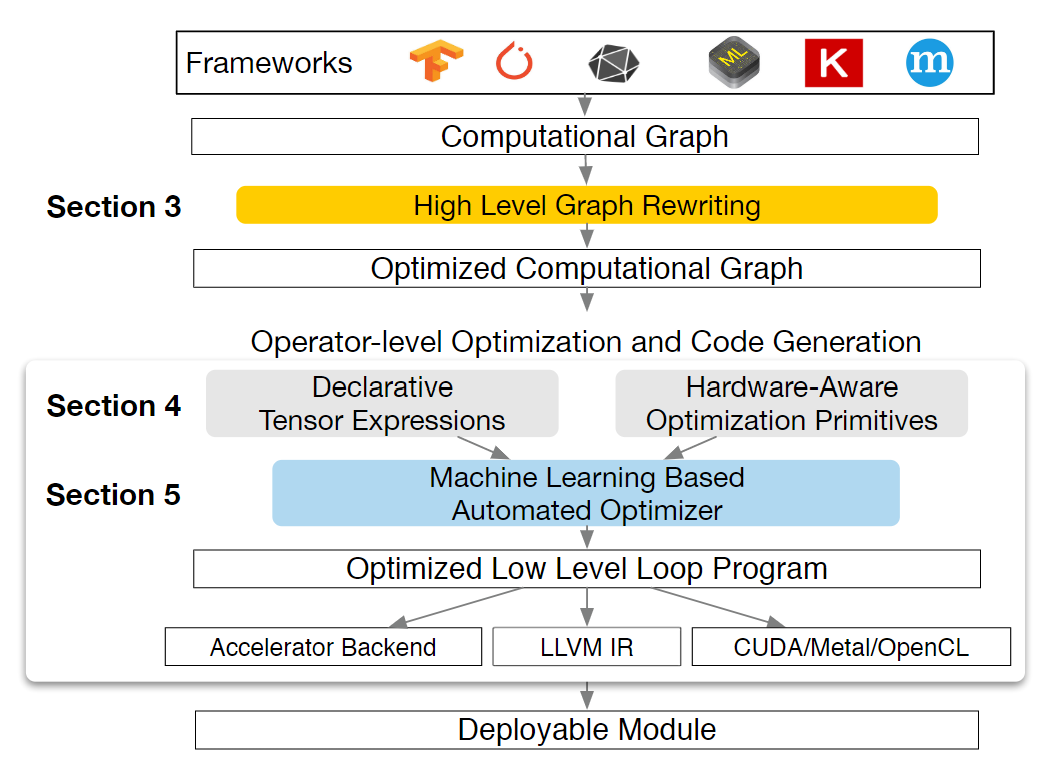 Frameworks

ML

K

m

Computational Graph

Section 3

High Level Graph Rewriting

Optimized Computational Graph

Operator-level Optimization and Code Generation

Section 4

Declarative Tensor Expressions

Hardware-Aware Optimization Primitives

Section 5

Machine Learning Based Automated Optimizer

Optimized Low Level Loop Program

Accelerator Backend

LLVM IR

CUDA/Metal/OpenCL

Deployable Module